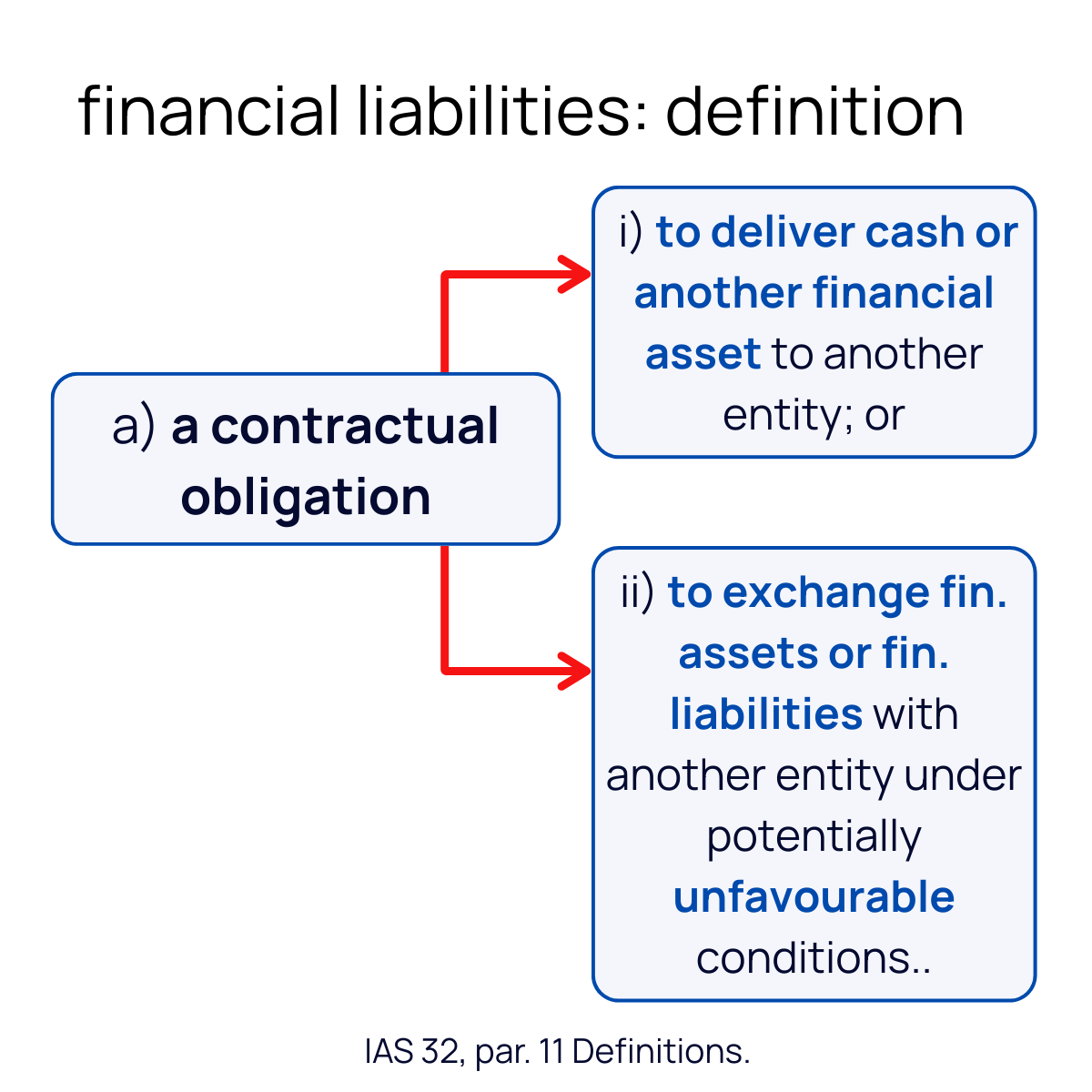 financial liabilities: definition

a) a contractual obligation

i) to deliver cash or another financial asset to another entity; or

ii) to exchange fin. assets or fin. liabilities with another entity under potentially unfavourable conditions..

IAS 32, par. 11 Definitions.